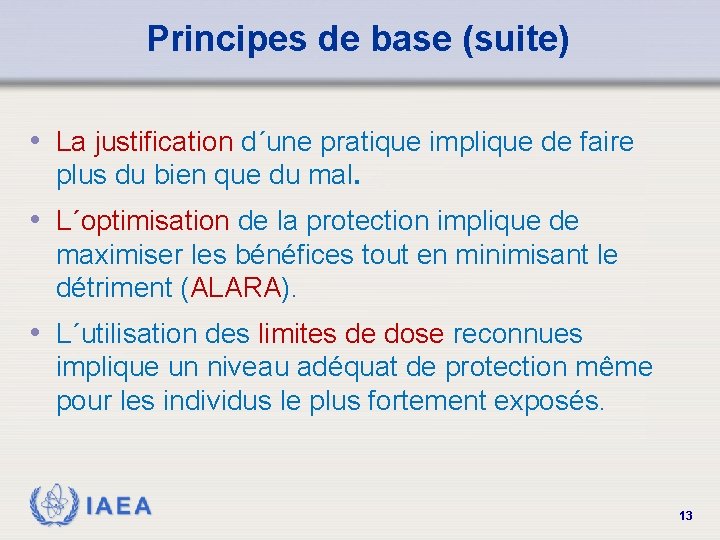 Principes de base (suite)

• La justification d´une pratique implique de faire plus du bien que du mal.

• L´optimisation de la protection implique de maximiser les bénéfices tout en minimisant le détriment (ALARA).

• L´utilisation des limites de dose reconnues implique un niveau adéquat de protection même pour les individus le plus fortement exposés.

IAEA

13